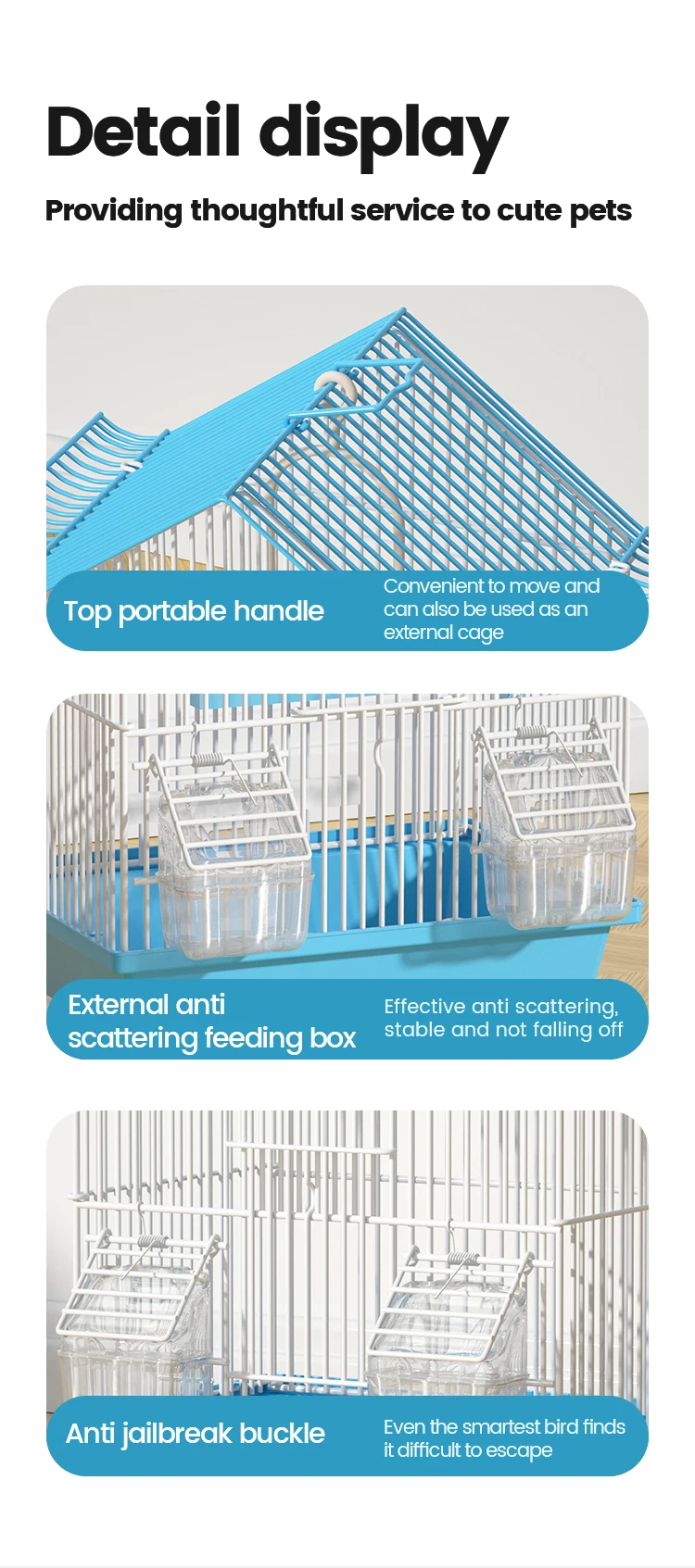 Detail display

Providing thoughtful service to cute pets

Top portable handle

Convenient to move and can also be used as an external cage

External anti scattering feeding box

Effective anti scattering, stable and not falling off

Anti jailbreak buckle

Even the smartest bird finds it difficult to escape